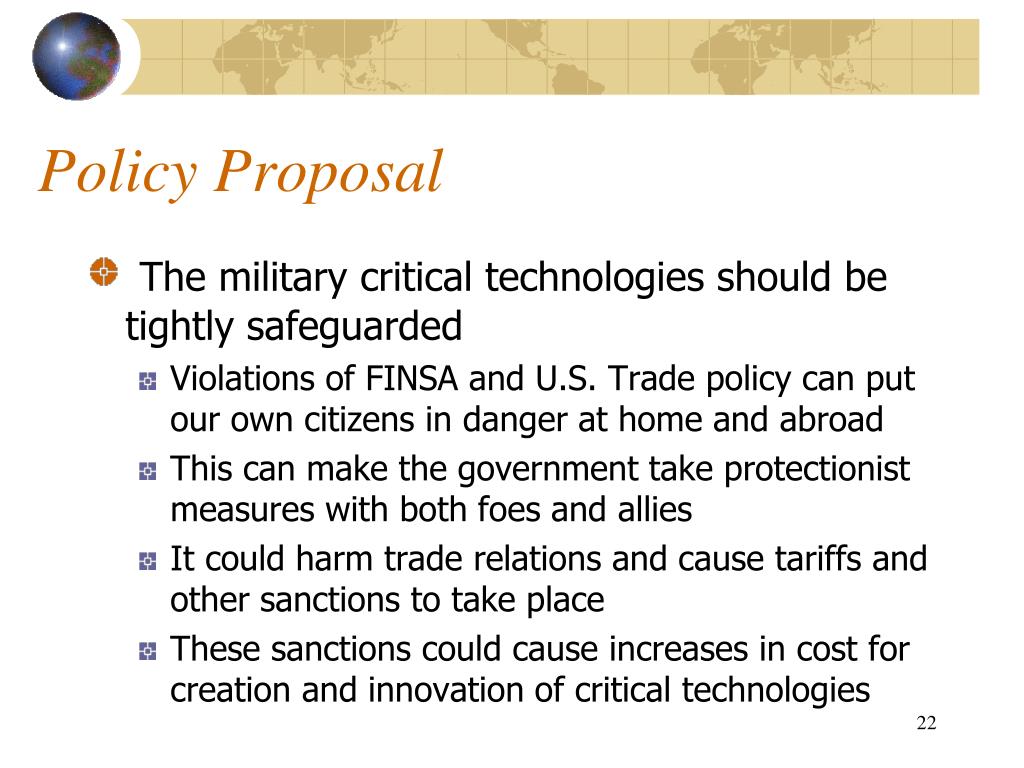 Policy Proposal

The military critical technologies should be tightly safeguarded

Violations of FINSA and U.S. Trade policy can put our own citizens in danger at home and abroad

This can make the government take protectionist measures with both foes and allies

It could harm trade relations and cause tariffs and other sanctions to take place

These sanctions could cause increases in cost for creation and innovation of critical technologies

22